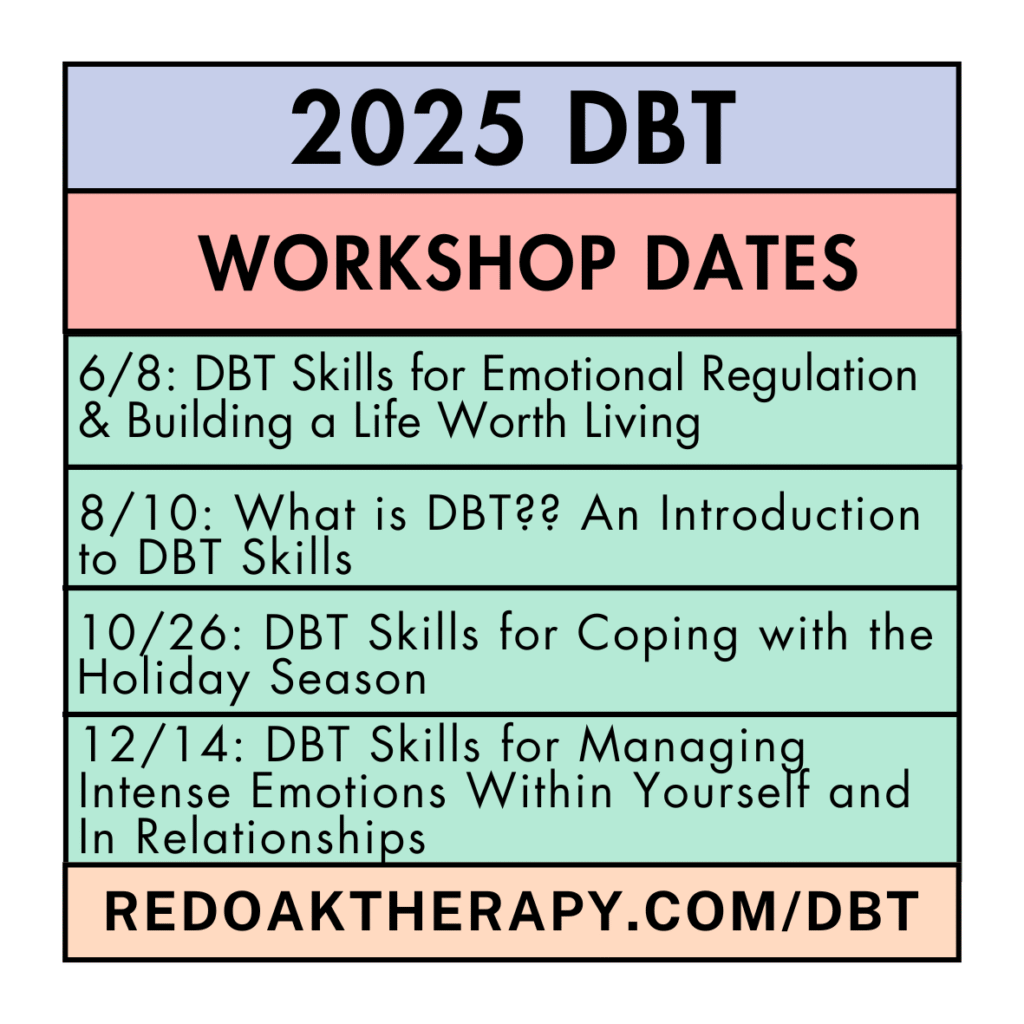 2025 DBT

WORKSHOP DATES

6/8: DBT Skills for Emotional Regulation & Building a Life Worth Living

8/10: What is DBT?? An Introduction to DBT Skills

10/26: DBT Skills for Coping with the Holiday Season

12/14: DBT Skills for Managing Intense Emotions Within Yourself and In Relationships

REDOAKTHERAPY.COM/DBT